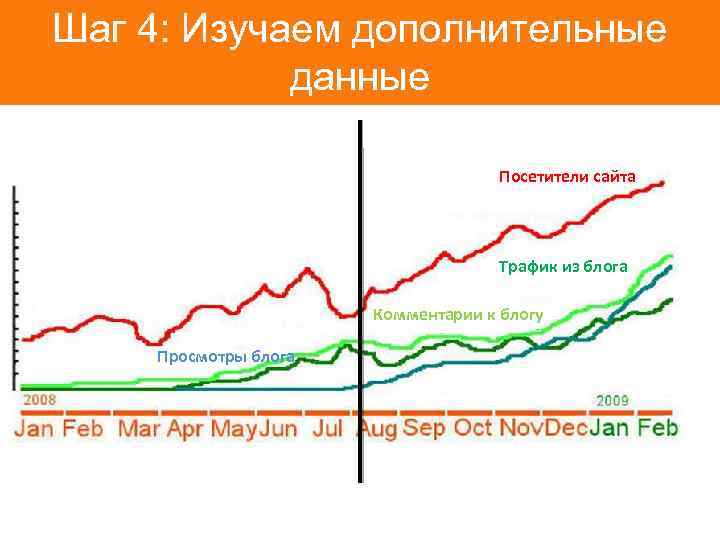 Шаг 4: Изучаем дополнительные данные

Посетители сайта

Трафик из блога

Комментарии к блогу

Просмотры блога

2008

2009

Jan Feb Mar Apr May Jun Jul Aug Sep Oct Nov Dec Jan Feb